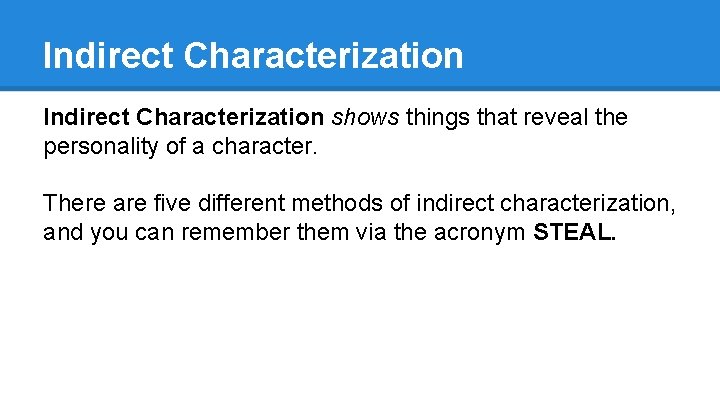 Indirect Characterization

Indirect Characterization shows things that reveal the personality of a character.

There are five different methods of indirect characterization, and you can remember them via the acronym STEAL.